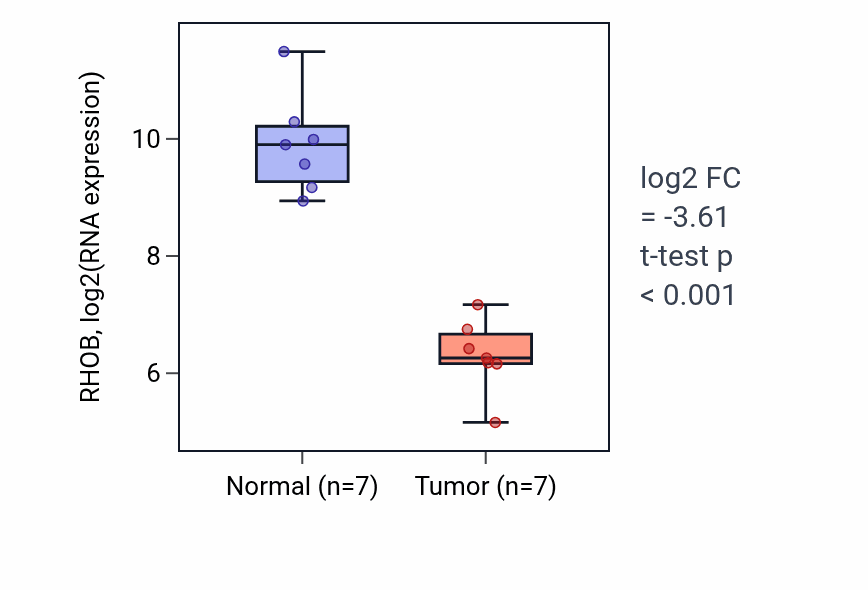 RHOB, log2(RNA expression)

10
8
6

Normal (n=7)
Tumor (n=7)

log2 FC
= -3.61
t-test p
< 0.001